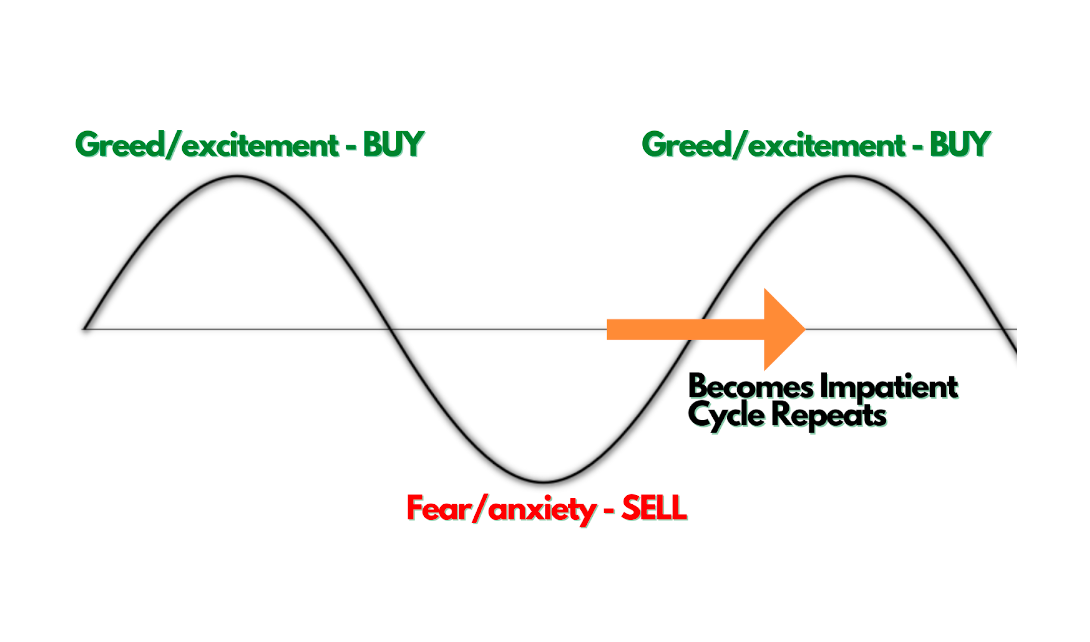 Greed/excitement - BUY

Greed/excitement - BUY

Becomes Impatient
Cycle Repeats

Fear/anxiety - SELL